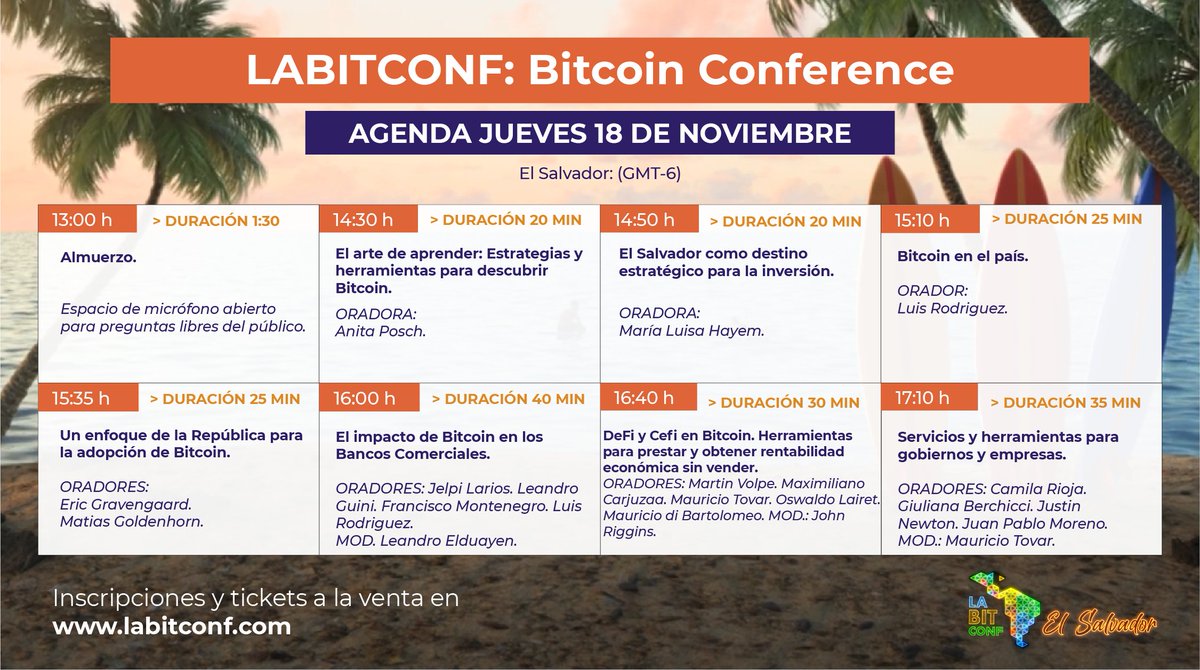 LABITCONF: Bitcoin Conference

AGENDA JUEVES 18 DE NOVIEMBRE

El Salvador: (GMT-6)

13:00 h > DURACIÓN 1:30

Almuerzo.

Espacio de micrófono abierto para preguntas libres del público.

14:30 h > DURACIÓN 20 MIN

El arte de aprender: Estrategias y herramientas para descubrir Bitcoin.

ORADORA: Anita Posch.

14:50 h > DURACIÓN 20 MIN

El Salvador como destino estratégico para la inversión.

ORADORA: María Luisa Hayem.

15:10 h > DURACIÓN 25 MIN

Bitcoin en el país.

ORADOR: Luis Rodriguez.

15:35 h > DURACIÓN 25 MIN

Un enfoque de la República para la adopción de Bitcoin.

ORADORES: Eric Gravengaard. Matias Goldenhorn.

16:00 h > DURACIÓN 40 MIN

El impacto de Bitcoin en los Bancos Comerciales.

ORADORES: Jelpi Larios. Leandro Guini. Francisco Montenegro. Luis Rodriguez. MOD. Leandro Elduayen.

16:40 h > DURACIÓN 30 MIN

DeFi y Cefi en Bitcoin. Herramientas para prestar y obtener rentabilidad económica sin vender.

ORADORES: Martin Volpe. Maximiliano Carjuzaa. Mauricio Tovar. Oswaldo Lairet. Mauricio di Bartolomeo. MOD.: John Riggins.

17:10 h > DURACIÓN 35 MIN

Servicios y herramientas para gobiernos y empresas.

ORADORES: Camila Rioja. Giuliana Berchicci. Justin Newton. Juan Pablo Moreno. MOD.: Mauricio Tovar.

Inscripciones y tickets a la venta en
www.labitconf.com

LA BIT CONF El Salvador